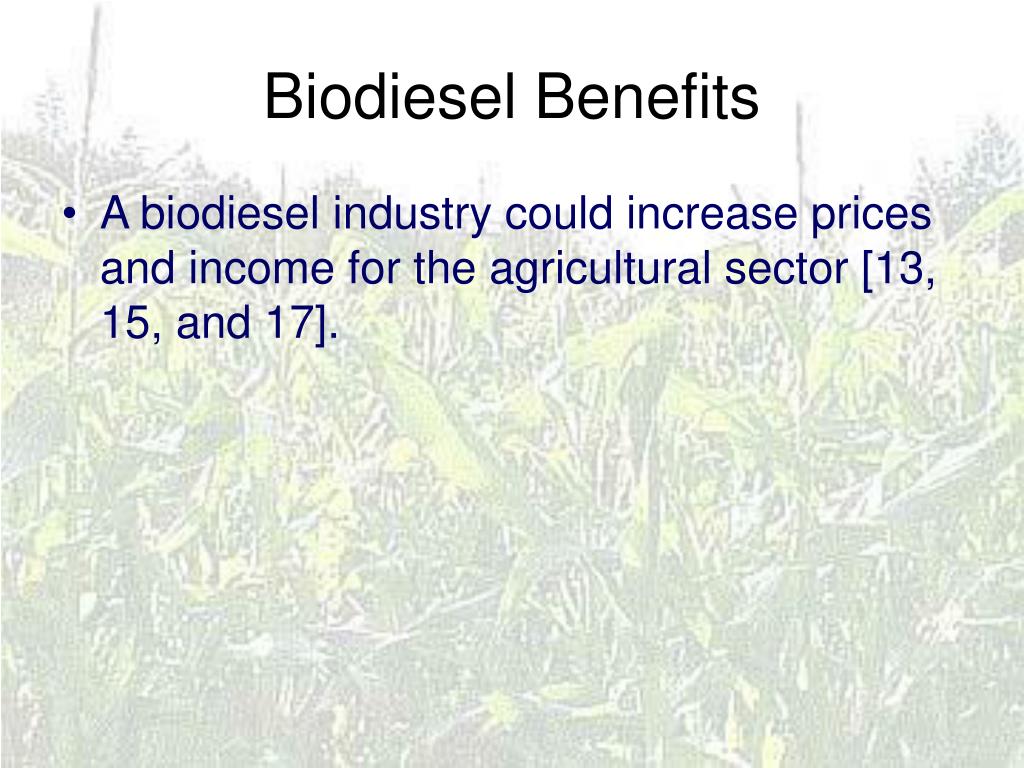 Biodiesel Benefits

• A biodiesel industry could increase prices and income for the agricultural sector [13, 15, and 17].